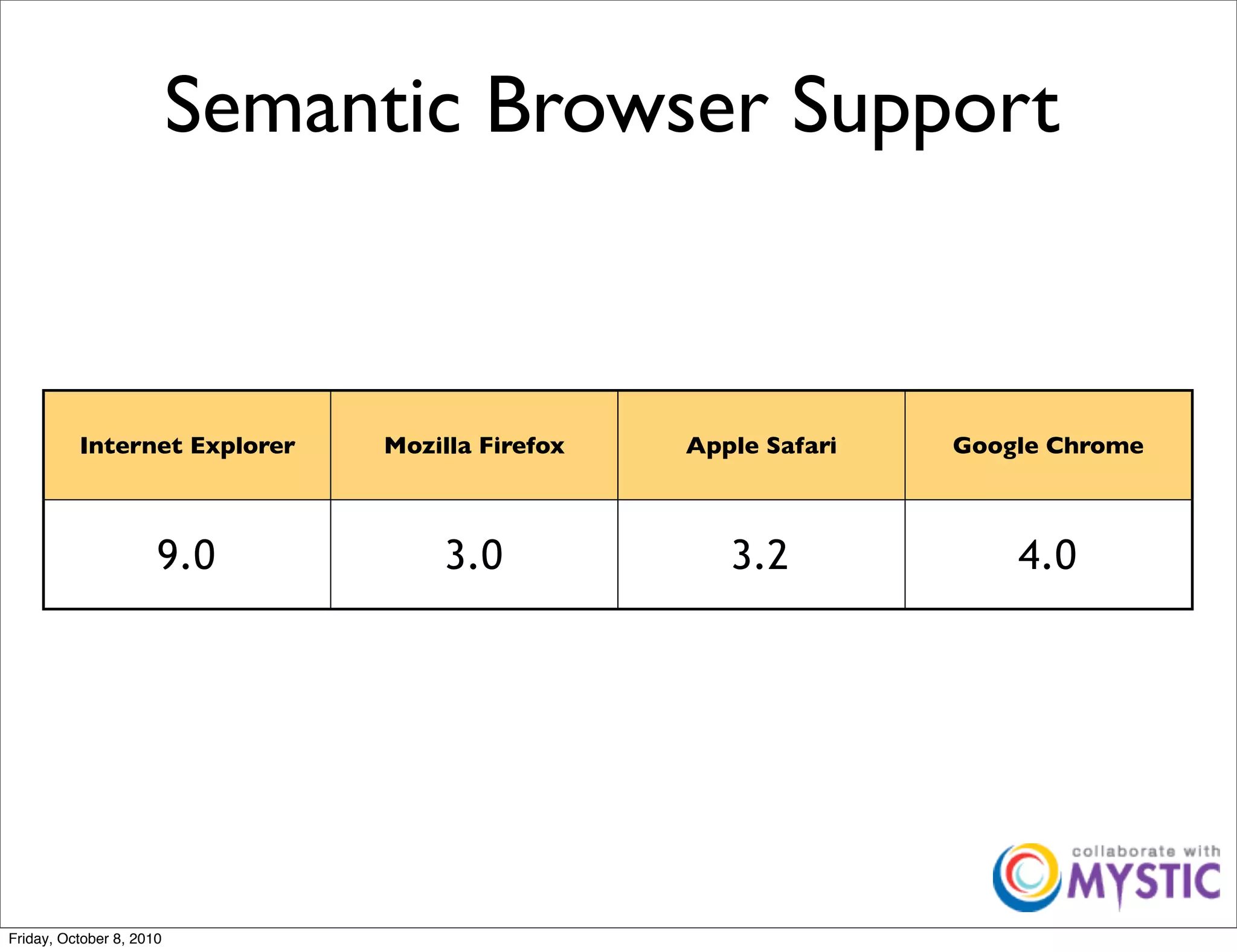 Semantic Browser Support

| Internet Explorer | Mozilla Firefox | Apple Safari | Google Chrome |
|---|---|---|---|
| 9.0 | 3.0 | 3.2 | 4.0 |

collaborate with
MYSTIC

Friday, October 8, 2010